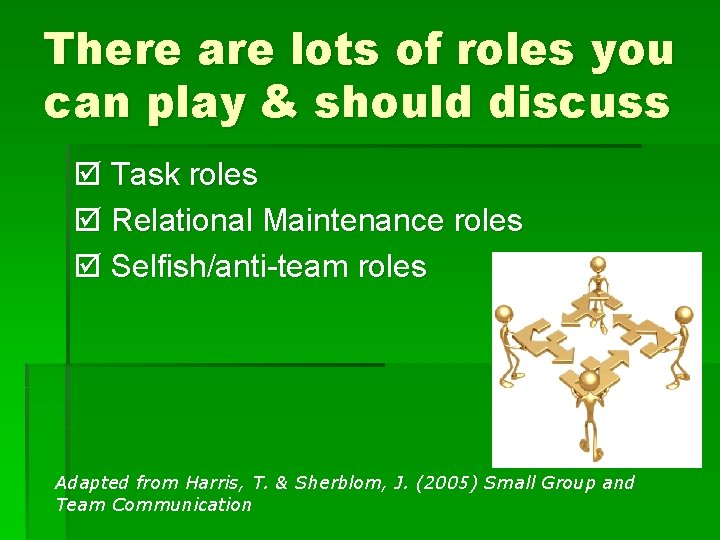 There are lots of roles you can play & should discuss

☑ Task roles
☑ Relational Maintenance roles
☑ Selfish/anti-team roles

Adapted from Harris, T. & Sherblom, J. (2005) Small Group and Team Communication